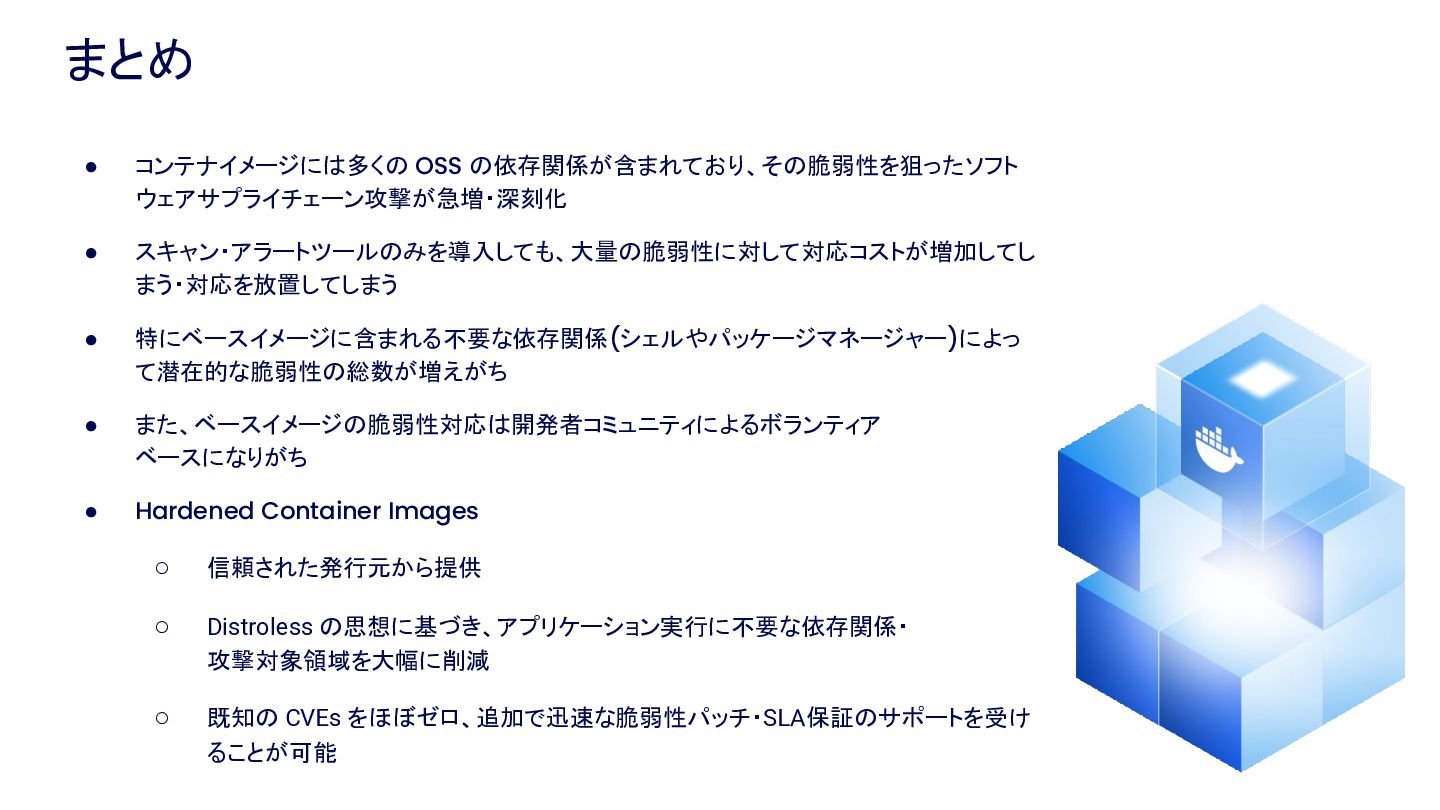 まとめ

● コンテナイメージには多くの OSS の依存関係が含まれており、その脆弱性を狙ったソフトウェアサプライチェーン攻撃が急増・深刻化

● スキャン・アラートツールのみを導入しても、大量の脆弱性に対して対応コストが増加してしまう・対応を放置してしまう

● 特にベースイメージに含まれる不要な依存関係（シェルやパッケージマネージャー）によって潜在的な脆弱性の総数が増えがち

● また、ベースイメージの脆弱性対応は開発者コミュニティによるボランティアベースになりがち

● Hardened Container Images

○ 信頼された発行元から提供

○ Distroless の思想に基づき、アプリケーション実行に不要な依存関係・攻撃対象領域を大幅に削減

○ 既知の CVEs をほぼゼロ、追加で迅速な脆弱性パッチ・SLA保証のサポートを受けることが可能